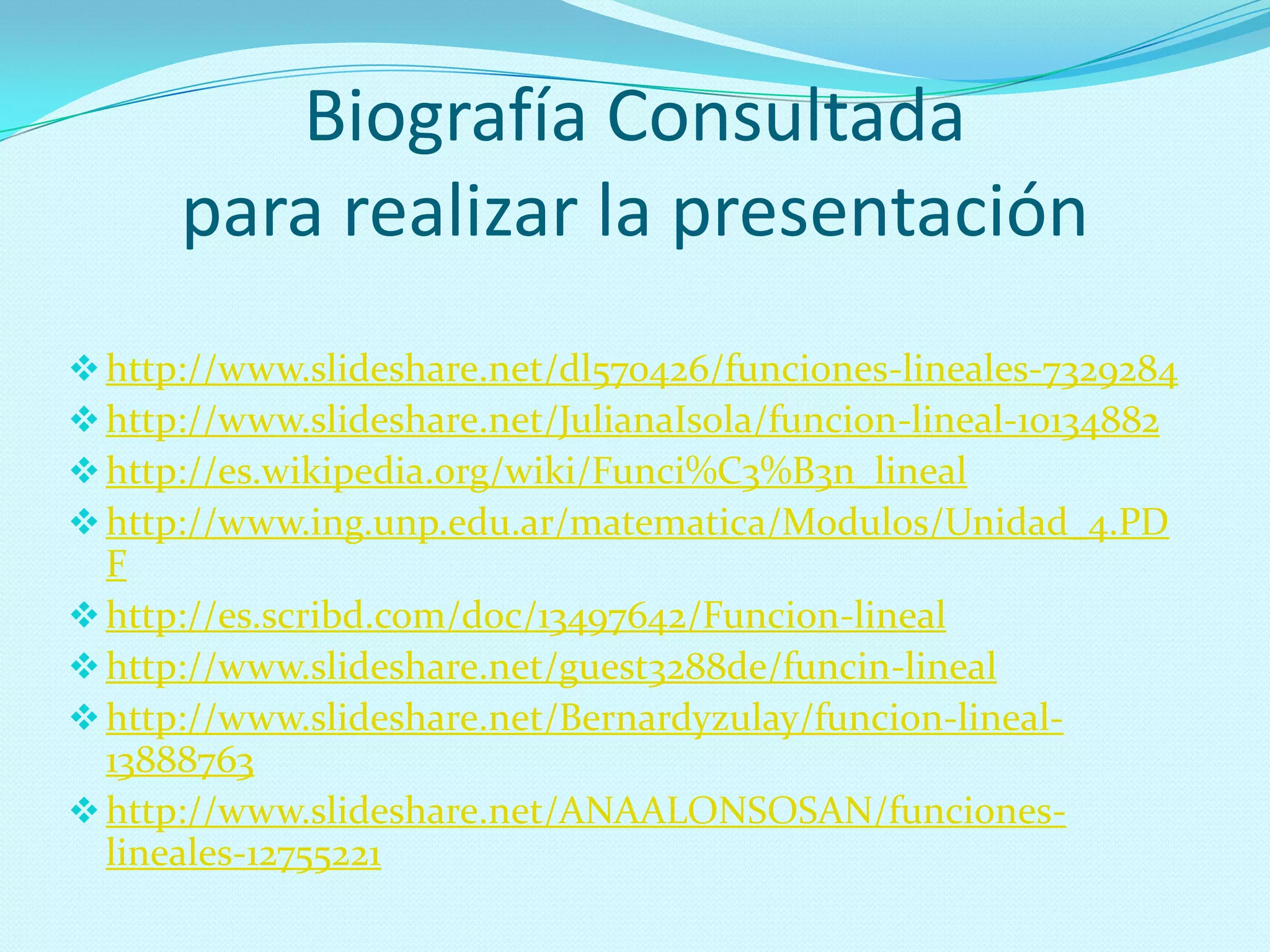 Biografía Consultada
para realizar la presentación

❖ http://www.slideshare.net/dl570426/funciones-lineales-7329284
❖ http://www.slideshare.net/JulianaIsola/funcion-lineal-10134882
❖ http://es.wikipedia.org/wiki/Funci%C3%B3n_lineal
❖ http://www.ing.unp.edu.ar/matematica/Modulos/Unidad_4.PDF
❖ http://es.scribd.com/doc/13497642/Funcion-lineal
❖ http://www.slideshare.net/guest3288de/funcin-lineal
❖ http://www.slideshare.net/Bernardyzulay/funcion-lineal-13888763
❖ http://www.slideshare.net/ANAALONSOSAN/funciones-lineales-12755221